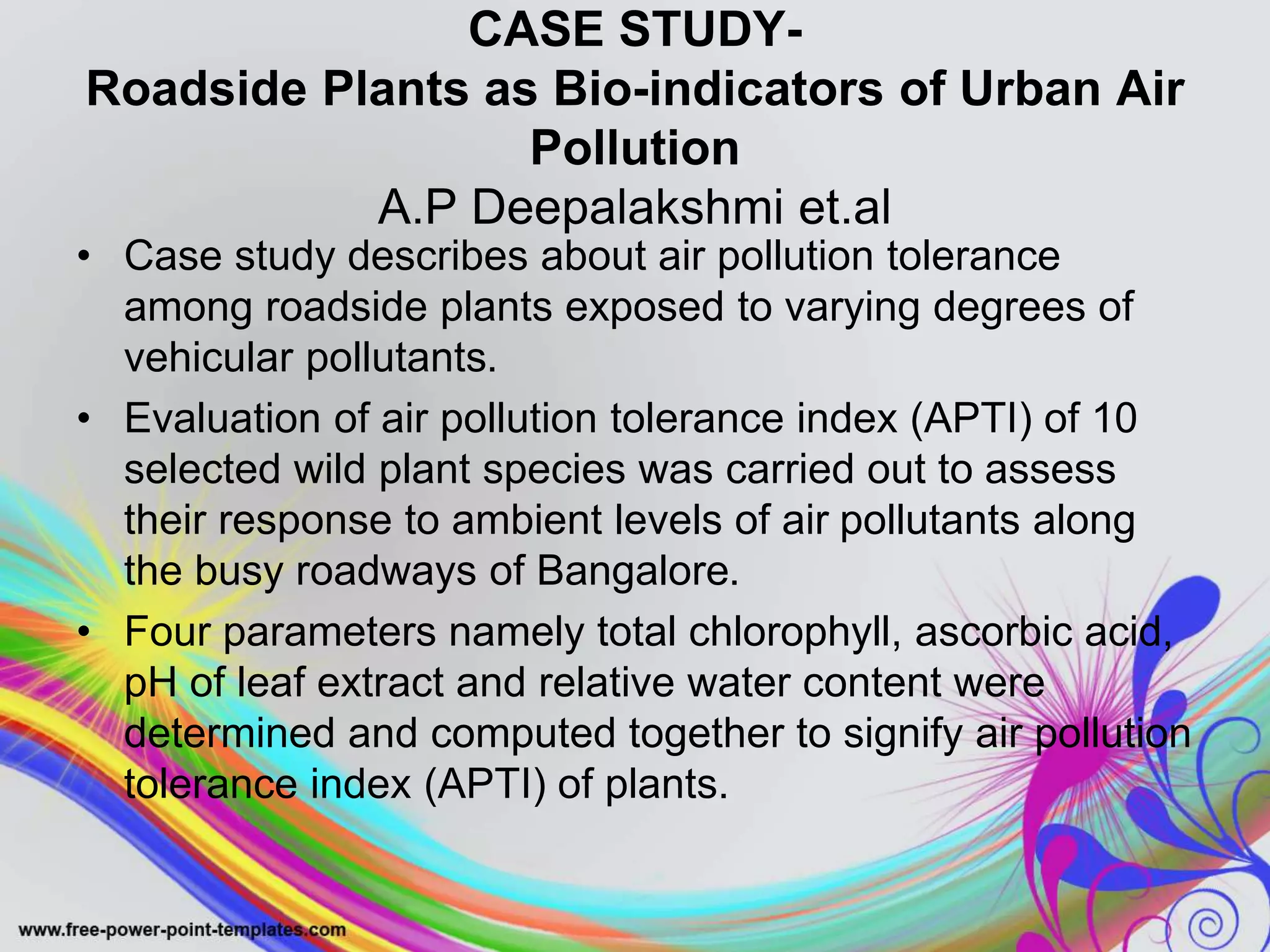 CASE STUDY-
Roadside Plants as Bio-indicators of Urban Air Pollution
A.P Deepalakshmi et.al

• Case study describes about air pollution tolerance among roadside plants exposed to varying degrees of vehicular pollutants.

• Evaluation of air pollution tolerance index (APTI) of 10 selected wild plant species was carried out to assess their response to ambient levels of air pollutants along the busy roadways of Bangalore.

• Four parameters namely total chlorophyll, ascorbic acid, pH of leaf extract and relative water content were determined and computed together to signify air pollution tolerance index (APTI) of plants.

www.free-power-point-templates.com